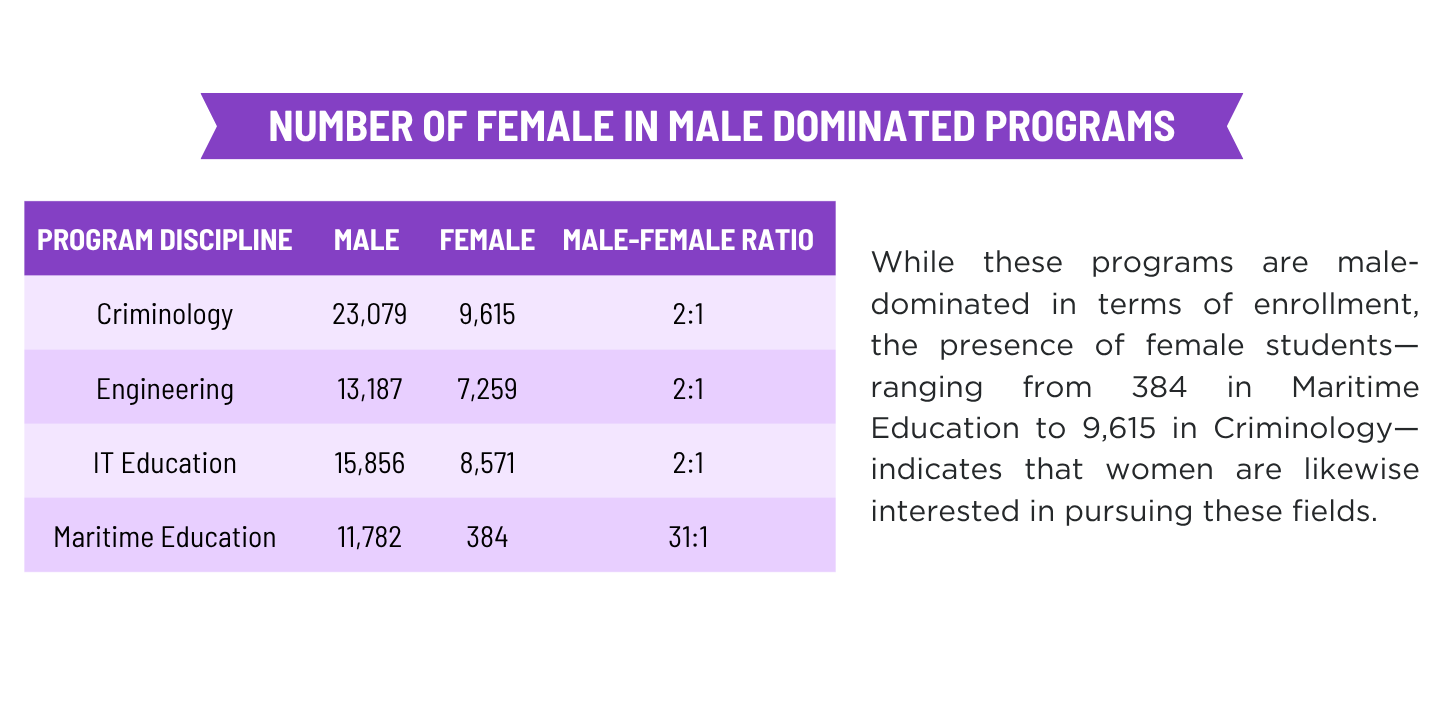 NUMBER OF FEMALE IN MALE DOMINATED PROGRAMS

| PROGRAM DISCIPLINE | MALE | FEMALE | MALE-FEMALE RATIO |
|---|---|---|---|
| Criminology | 23,079 | 9,615 | 2:1 |
| Engineering | 13,187 | 7,259 | 2:1 |
| IT Education | 15,856 | 8,571 | 2:1 |
| Maritime Education | 11,782 | 384 | 31:1 |

While these programs are male-dominated in terms of enrollment, the presence of female students—ranging from 384 in Maritime Education to 9,615 in Criminology—indicates that women are likewise interested in pursuing these fields.